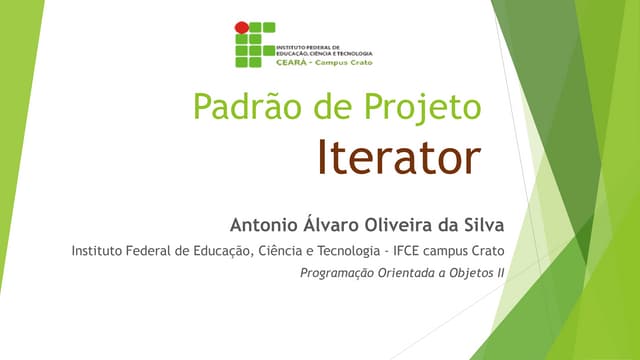 INSTITUTO FEDERAL DE EDUCAÇÃO, CIÊNCIA E TECNOLOGIA
CEARÁ - Campus Crato

Padrão de Projeto
Iterator

Antonio Álvaro Oliveira da Silva

Instituto Federal de Educação, Ciência e Tecnologia - IFCE campus Crato

Programação Orientada a Objetos II